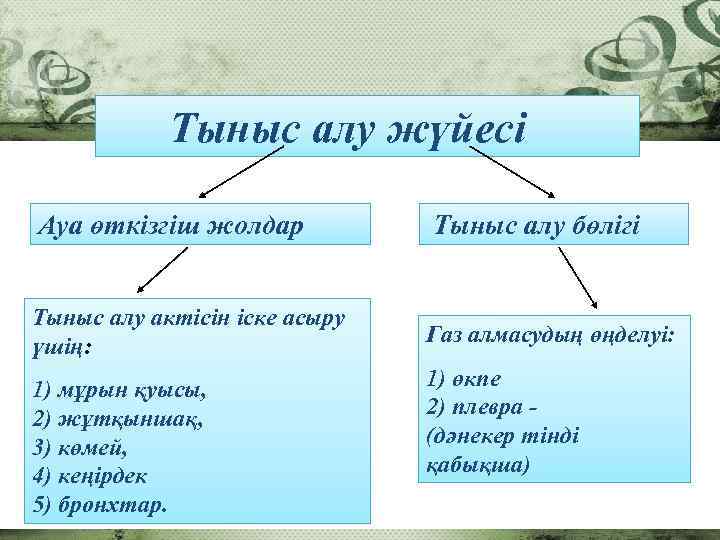 Тыныс алу жүйесі

Ауа өткізгіш жолдар

Тыныс алу бөлігі

Тыныс алу актісін іске асыру үшін:

1) мұрын қуысы,
2) жұтқыншақ,
3) көмей,
4) кеңірдек
5) бронхтар.

Газ алмасудың өңделуі:

1) өкпе
2) плевра - (дәнекер тінді қабықша)